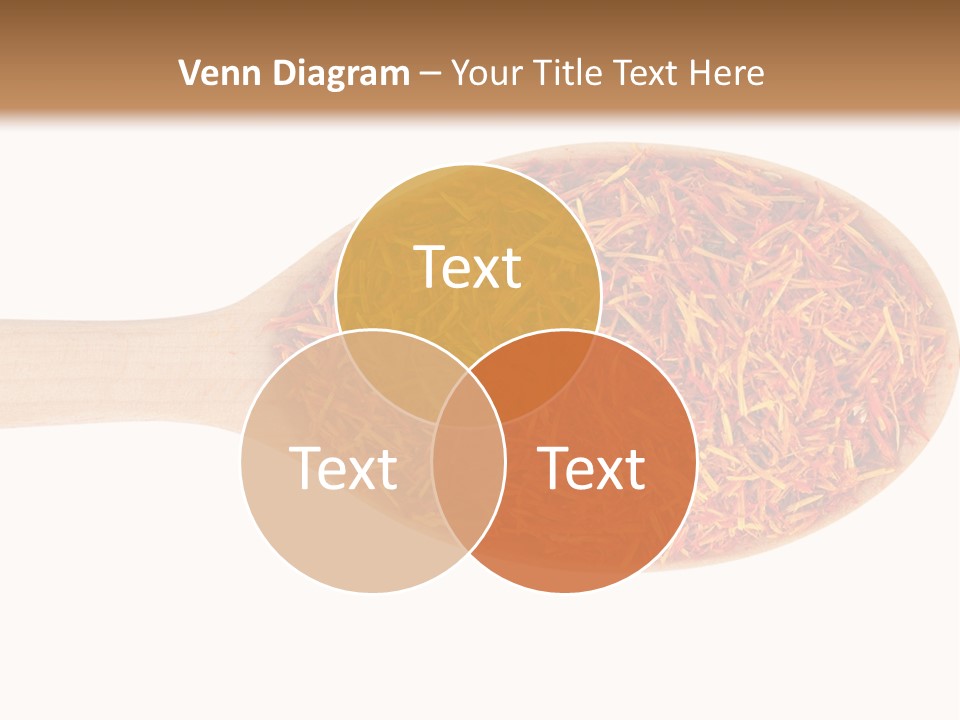 Venn Diagram – Your Title Text Here

Text

Text

Text